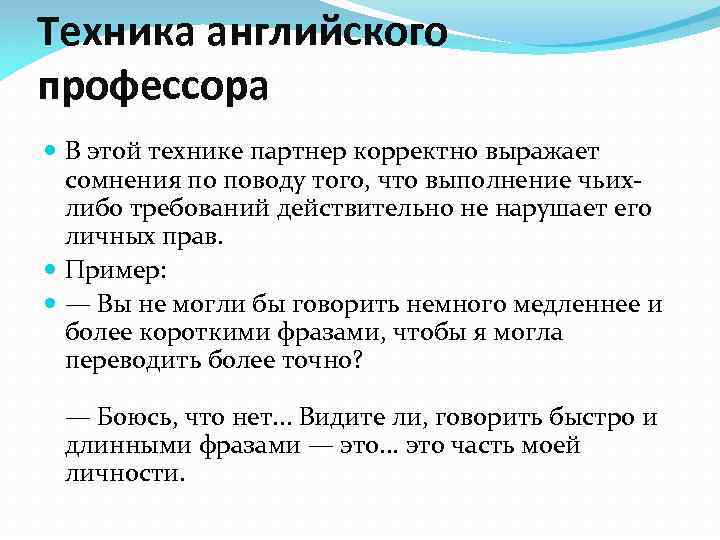 Техника английского профессора

В этой технике партнер корректно выражает сомнения по поводу того, что выполнение чьих-либо требований действительно не нарушает его личных прав.

Пример:

— Вы не могли бы говорить немного медленнее и более короткими фразами, чтобы я могла переводить более точно?

— Боюсь, что нет... Видите ли, говорить быстро и длинными фразами — это... это часть моей личности.